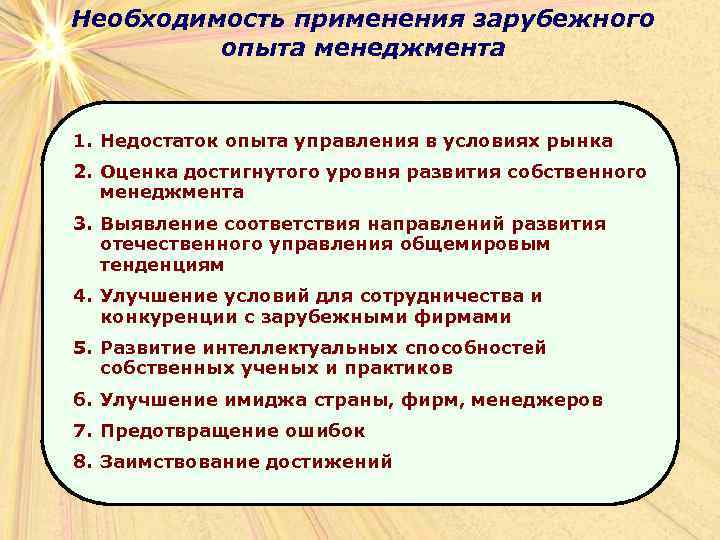 Необходимость применения зарубежного опыта менеджмента

1. Недостаток опыта управления в условиях рынка
2. Оценка достигнутого уровня развития собственного менеджмента
3. Выявление соответствия направлений развития отечественного управления общемировым тенденциям
4. Улучшение условий для сотрудничества и конкуренции с зарубежными фирмами
5. Развитие интеллектуальных способностей собственных ученых и практиков
6. Улучшение имиджа страны, фирм, менеджеров
7. Предотвращение ошибок
8. Заимствование достижений